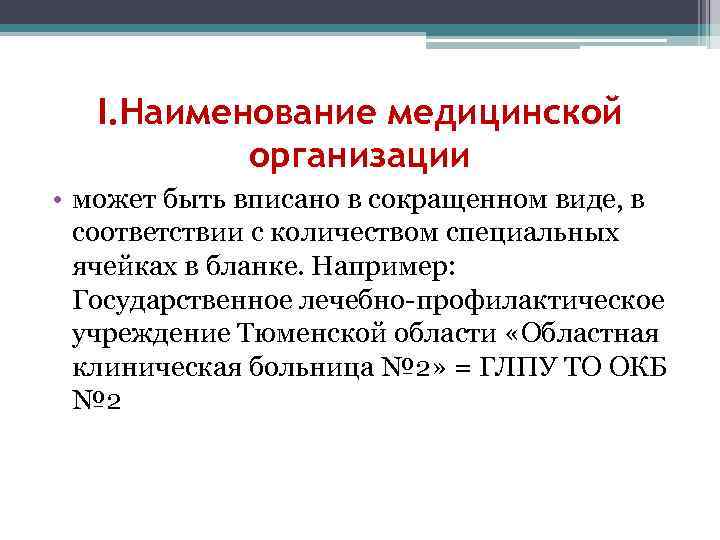 I.Наименование медицинской организации

• может быть вписано в сокращенном виде, в соответствии с количеством специальных ячейках в бланке. Например: Государственное лечебно-профилактическое учреждение Тюменской области «Областная клиническая больница №2» = ГЛПУ ТО ОКБ №2